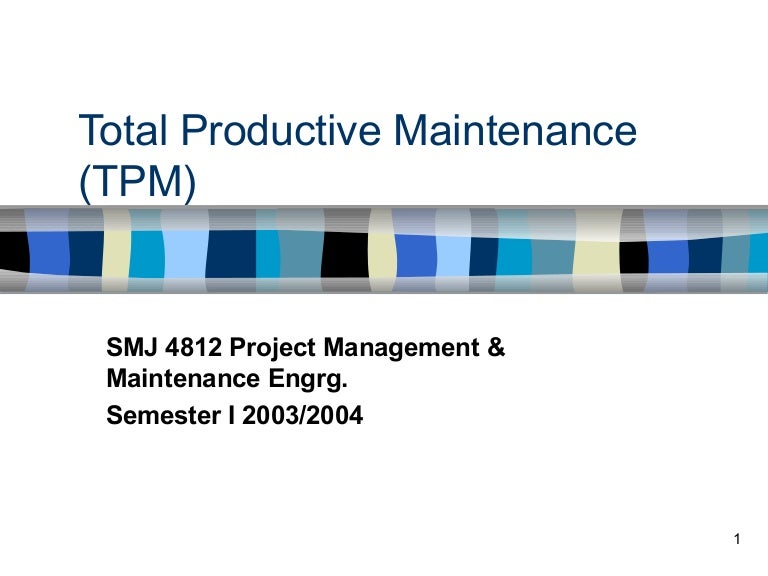 Total Productive Maintenance (TPM)

SMJ 4812 Project Management & Maintenance Engrg.

Semester I 2003/2004

1